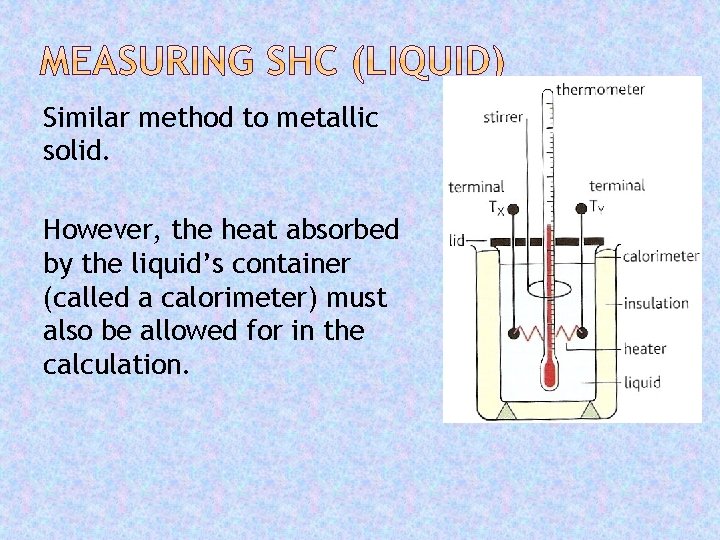 MEASURING SHC (LIQUID)

Similar method to metallic solid.

However, the heat absorbed by the liquid's container (called a calorimeter) must also be allowed for in the calculation.

thermometer
stirrer
terminal
$T_X$
terminal
$T_Y$
lid
calorimeter
insulation
heater
liquid